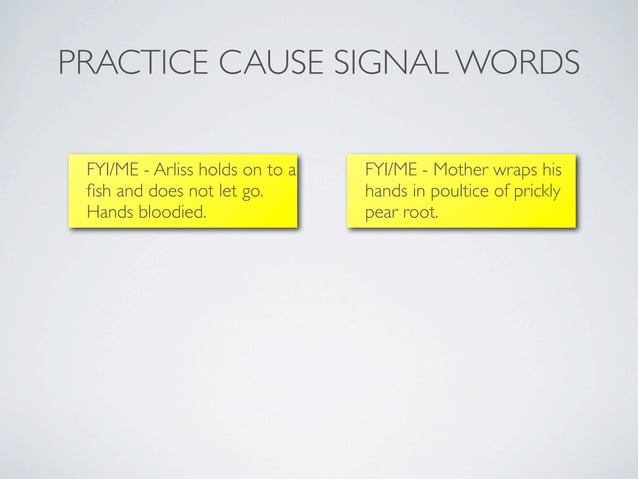 PRACTICE CAUSE SIGNAL WORDS

FYI/ME - Arliss holds on to a fish and does not let go. Hands bloodied.

FYI/ME - Mother wraps his hands in poultice of prickly pear root.